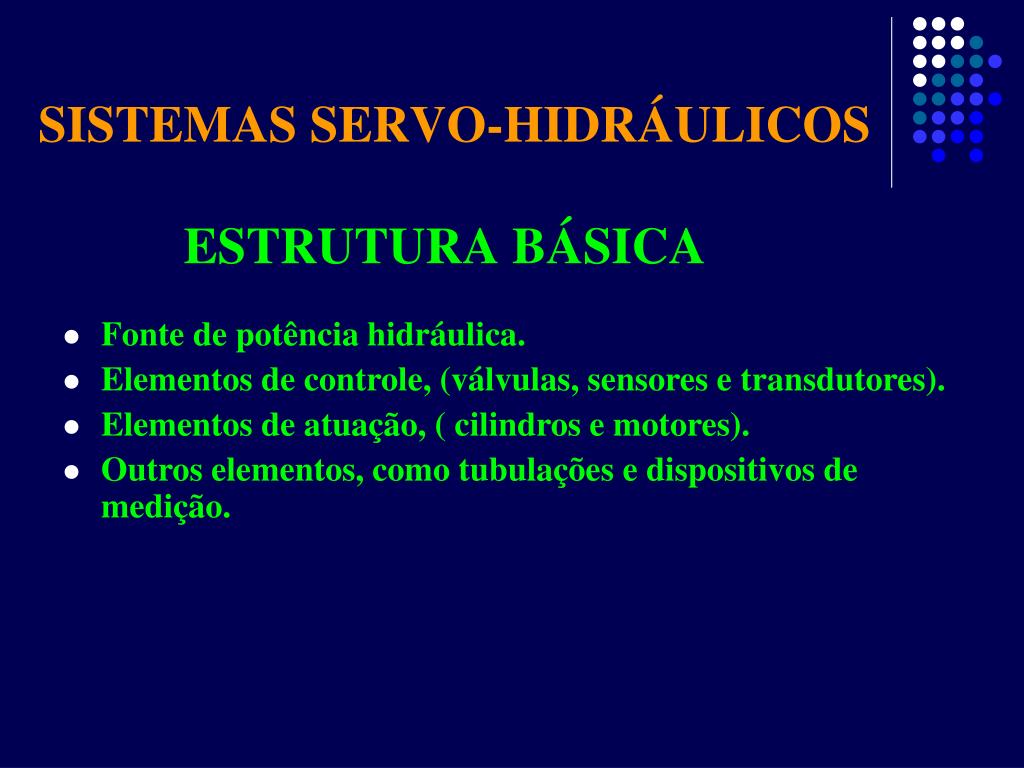 SISTEMAS SERVO-HIDRÁULICOS

ESTRUTURA BÁSICA

- Fonte de potência hidráulica.
- Elementos de controle, (válvulas, sensores e transdutores).
- Elementos de atuação, ( cilindros e motores).
- Outros elementos, como tubulações e dispositivos de medição.